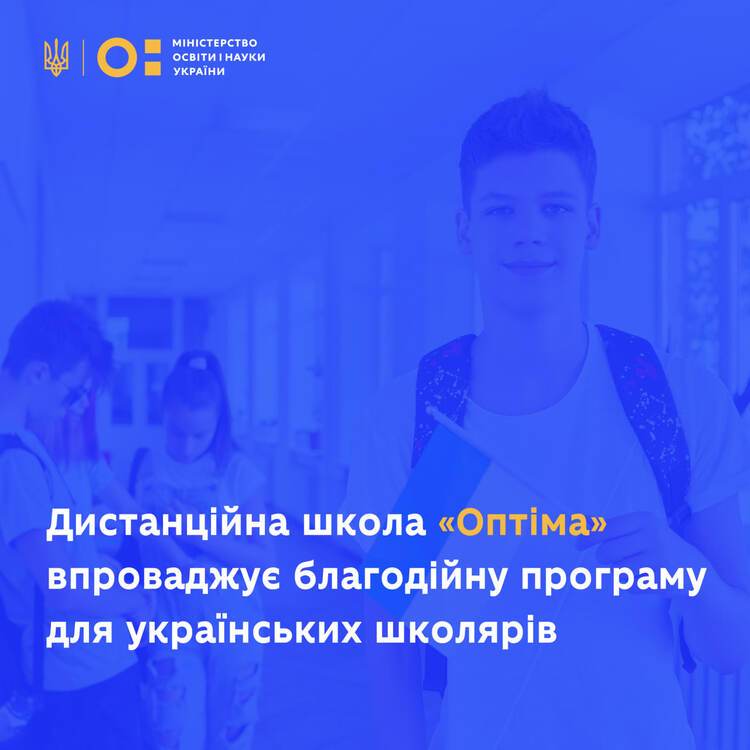 МІНІСТЕРСТВО ОСВІТИ І НАУКИ УКРАЇНИ

Дистанційна школа «Оптіма» впроваджує благодійну програму для українських школярів